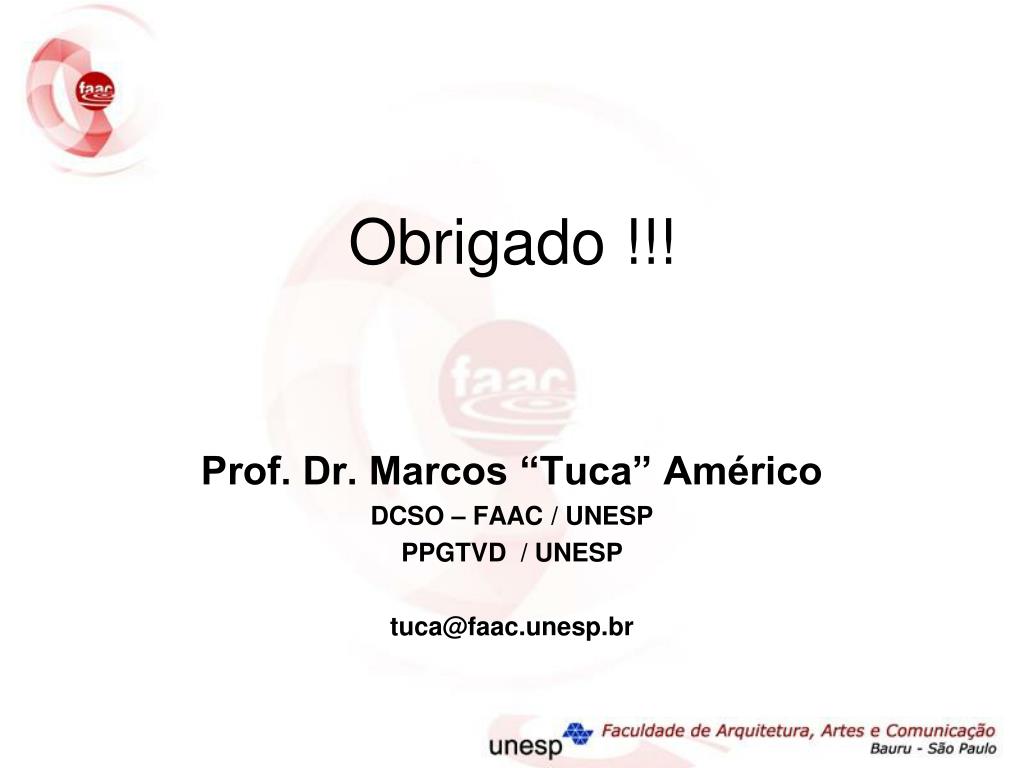 faac

Obrigado !!!

faac

Prof. Dr. Marcos “Tuca” Américo

DCSO – FAAC / UNESP

PPGTVD / UNESP

tuca@faac.unesp.br

unesp Faculdade de Arquitetura, Artes e Comunicação
Bauru - São Paulo